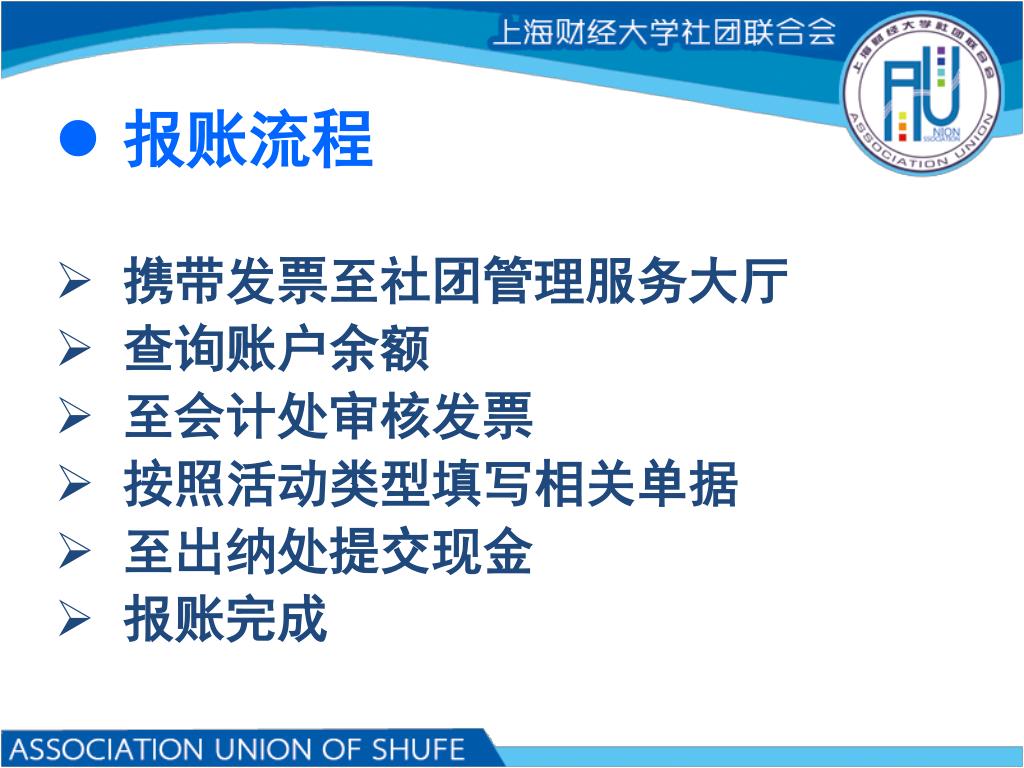 上海财经大学社团联合会

上海财经大学社团联合会
AU
NION ASSOCIATION
ASSOCIATION UNION

● 报账流程

➢ 携带发票至社团管理服务大厅
➢ 查询账户余额
➢ 至会计处审核发票
➢ 按照活动类型填写相关单据
➢ 至出纳处提交现金
➢ 报账完成

ASSOCIATION UNION OF SHUFE